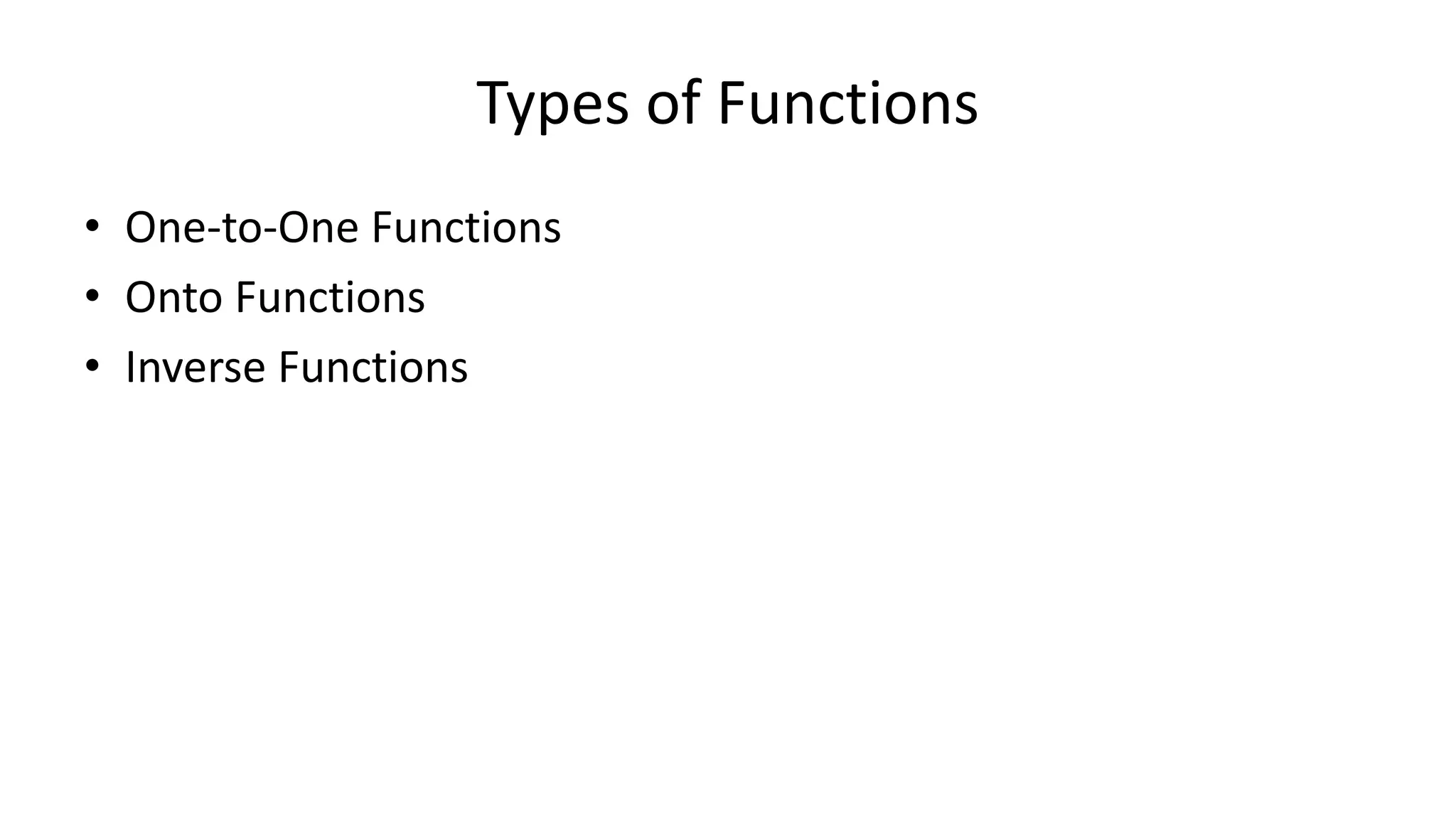 Types of Functions

• One-to-One Functions
• Onto Functions
• Inverse Functions